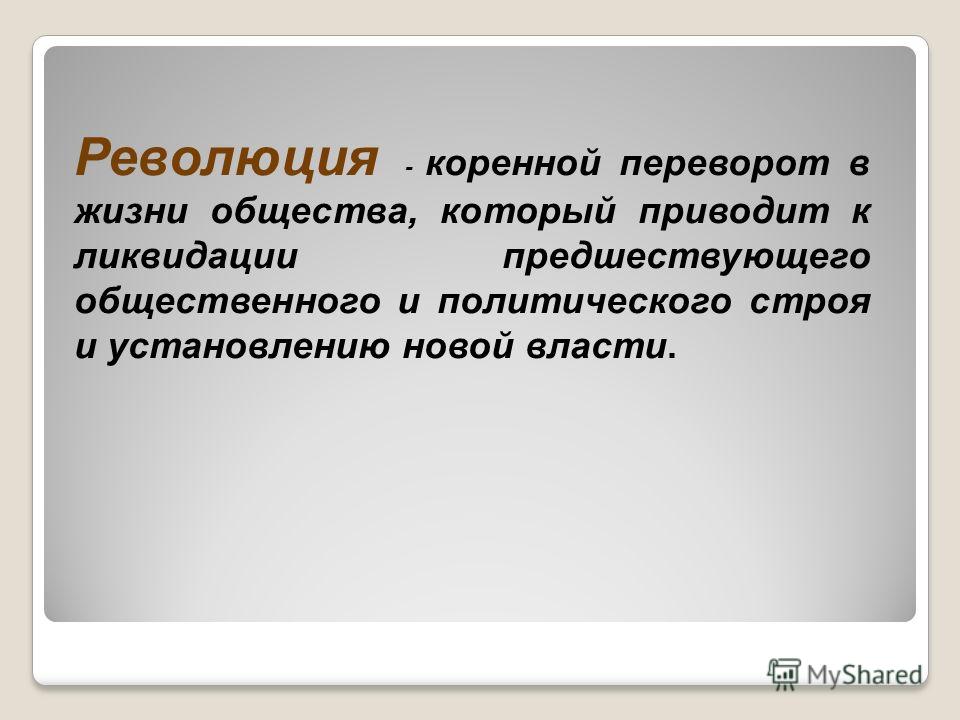 Революция - коренной переворот в жизни общества, который приводит к ликвидации предшествующего общественного и политического строя и установлению новой власти.

MyShared